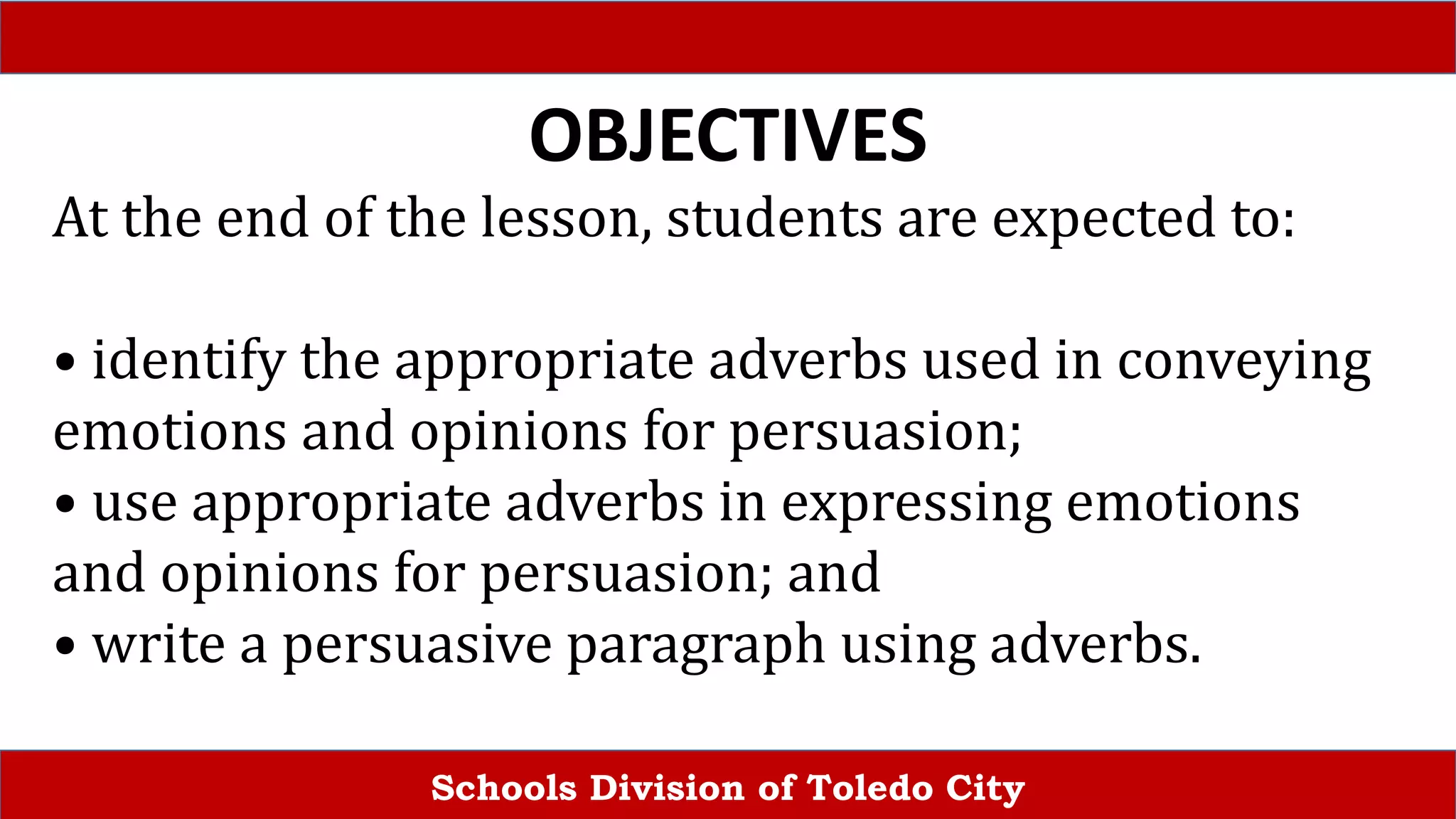 OBJECTIVES

At the end of the lesson, students are expected to:

• identify the appropriate adverbs used in conveying emotions and opinions for persuasion;
• use appropriate adverbs in expressing emotions and opinions for persuasion; and
• write a persuasive paragraph using adverbs.

Schools Division of Toledo City